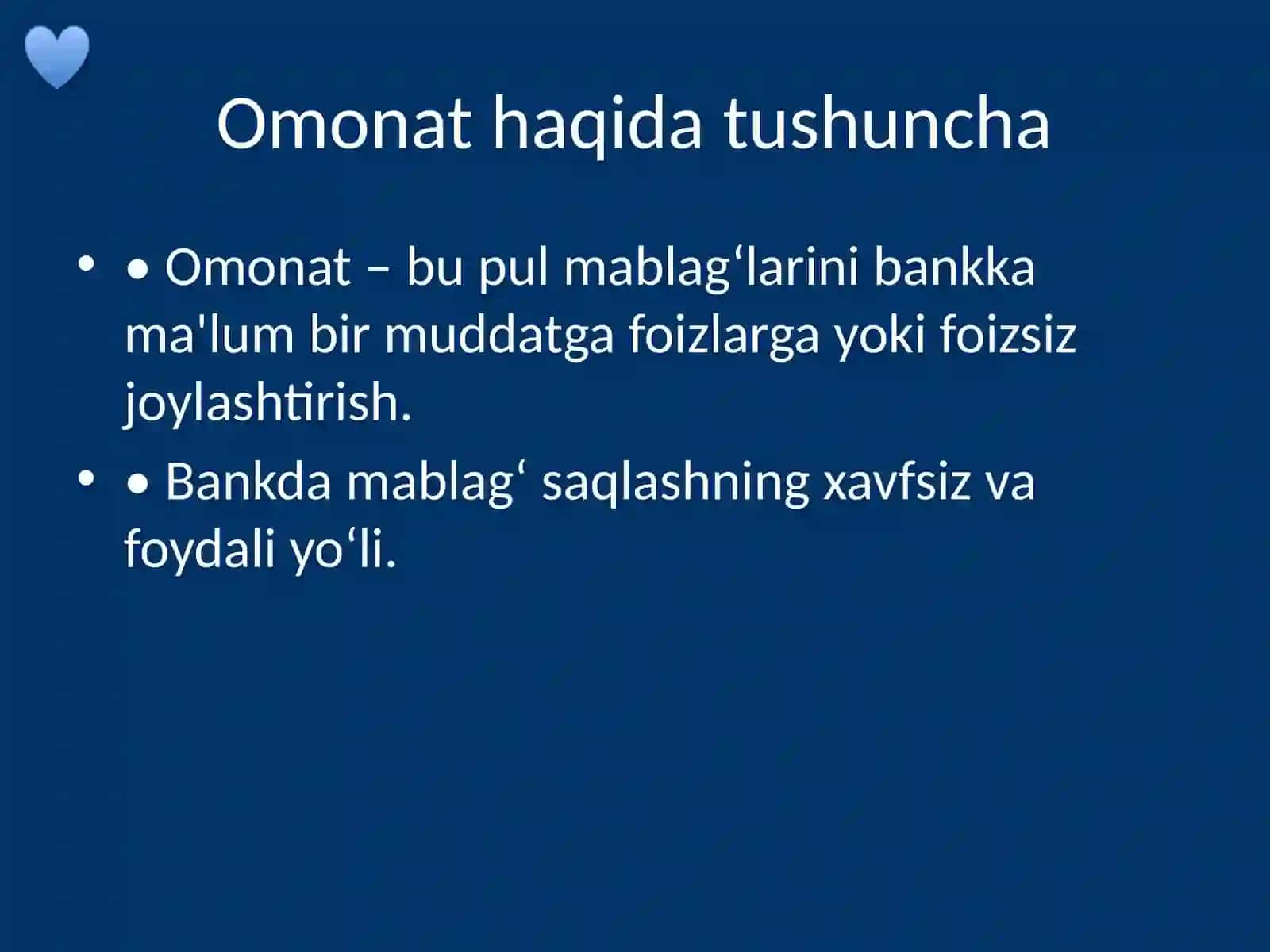 Omonat haqida tushuncha

• • Omonat – bu pul mablag‘larini bankka ma'lum bir muddatga foizlarga yoki foizsiz joylashtirish.

• • Bankda mablag‘ saqlashning xavfsiz va foydali yo‘li.